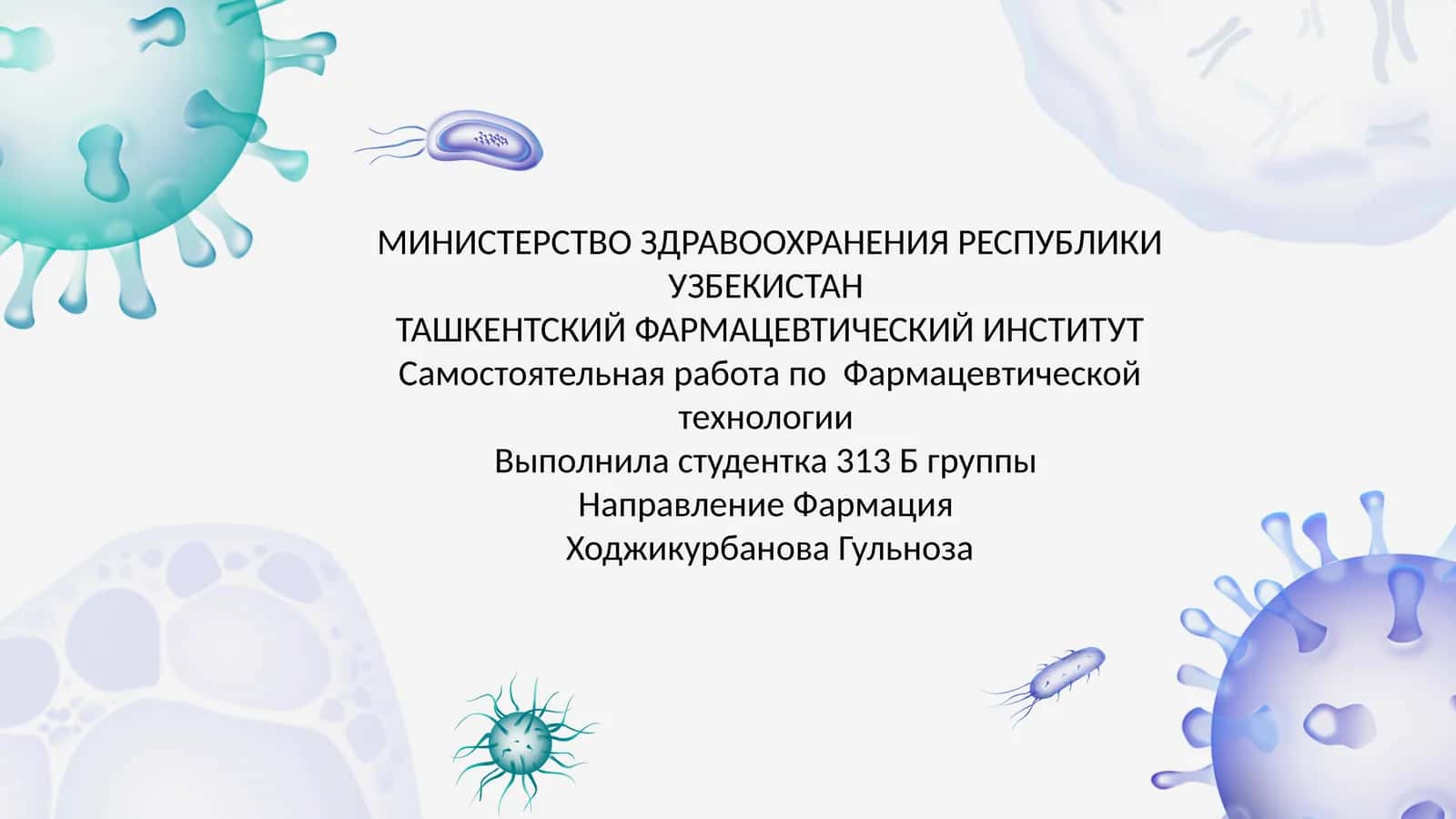 МИНИСТЕРСТВО ЗДРАВООХРАНЕНИЯ РЕСПУБЛИКИ УЗБЕКИСТАН
ТАШКЕНТСКИЙ ФАРМАЦЕВТИЧЕСКИЙ ИНСТИТУТ
Самостоятельная работа по  Фармацевтической технологии
Выполнила студентка 313 Б группы
Направление Фармация
Ходжикурбанова Гульноза